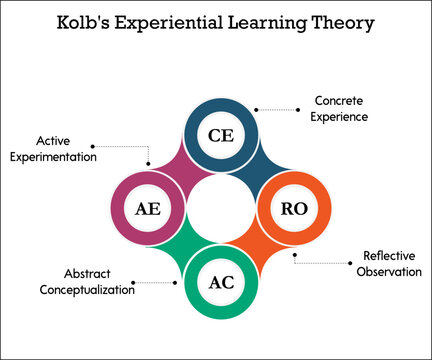 Kolb's Experiential Learning Theory

Concrete Experience

CE

Active Experimentation

AE

RO

Reflective Observation

Abstract Conceptualization

AC